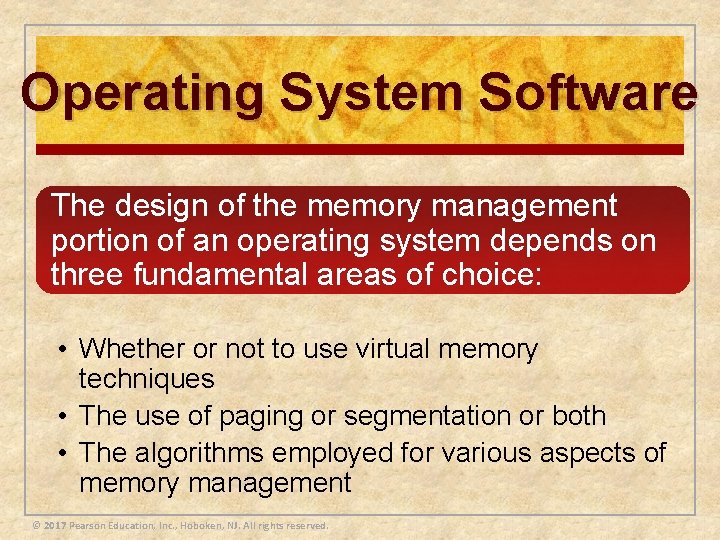 Operating System Software

The design of the memory management portion of an operating system depends on three fundamental areas of choice:

• Whether or not to use virtual memory techniques
• The use of paging or segmentation or both
• The algorithms employed for various aspects of memory management

© 2017 Pearson Education, Inc., Hoboken, NJ. All rights reserved.